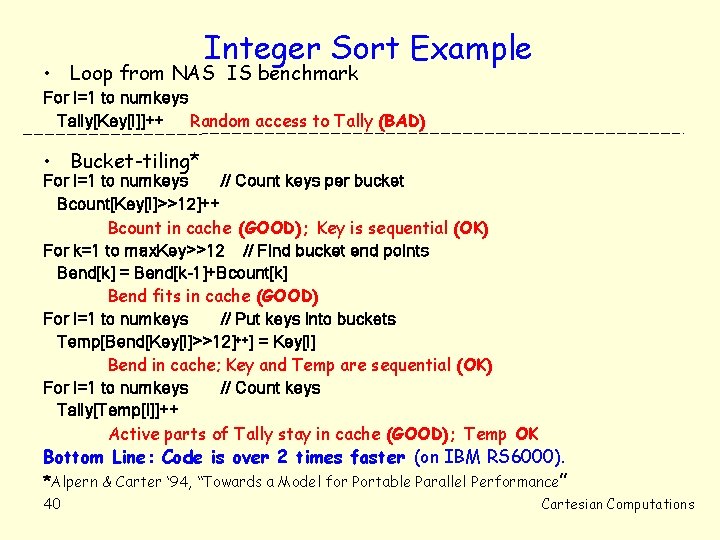 Integer Sort Example

• Loop from NAS IS benchmark

For I=1 to numkeys
Tally[Key[I]]++ Random access to Tally (BAD)

• Bucket-tiling*

For I=1 to numkeys // Count keys per bucket
Bcount[Key[I]>>12]++
Bcount in cache (GOOD); Key is sequential (OK)
For k=1 to maxKey>>12 // Find bucket end points
Bend[k] = Bend[k-1]+Bcount[k]
Bend fits in cache (GOOD)
For I=1 to numkeys // Put keys into buckets
Temp[Bend[Key[I]>>12]++] = Key[I]
Bend in cache; Key and Temp are sequential (OK)
For I=1 to numkeys // Count keys
Tally[Temp[I]]++
Active parts of Tally stay in cache (GOOD); Temp OK

Bottom Line: Code is over 2 times faster (on IBM RS6000).

*Alpern & Carter '94, "Towards a Model for Portable Parallel Performance"

40

Cartesian Computations